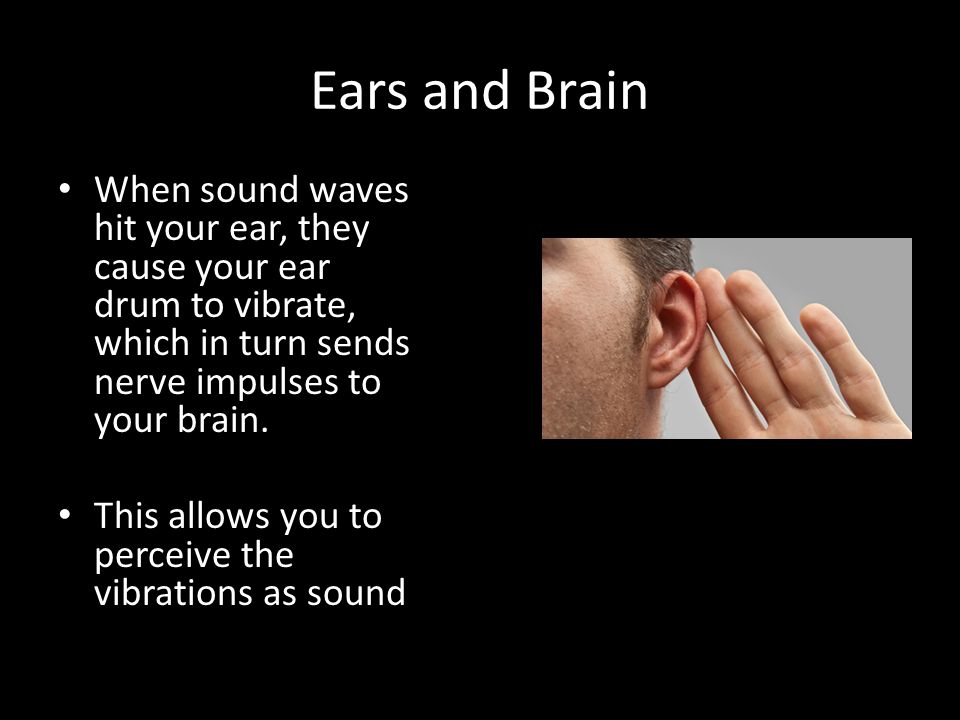 Ears and Brain

• When sound waves hit your ear, they cause your ear drum to vibrate, which in turn sends nerve impulses to your brain.

• This allows you to perceive the vibrations as sound